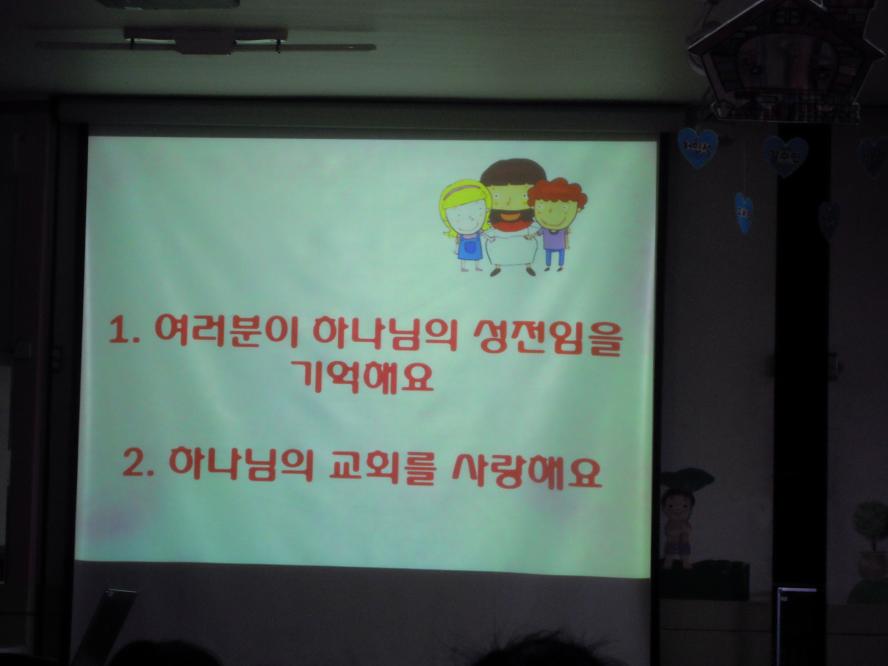 1. 여러분이 하나님의 성전임을 기억해요

2. 하나님의 교회를 사랑해요